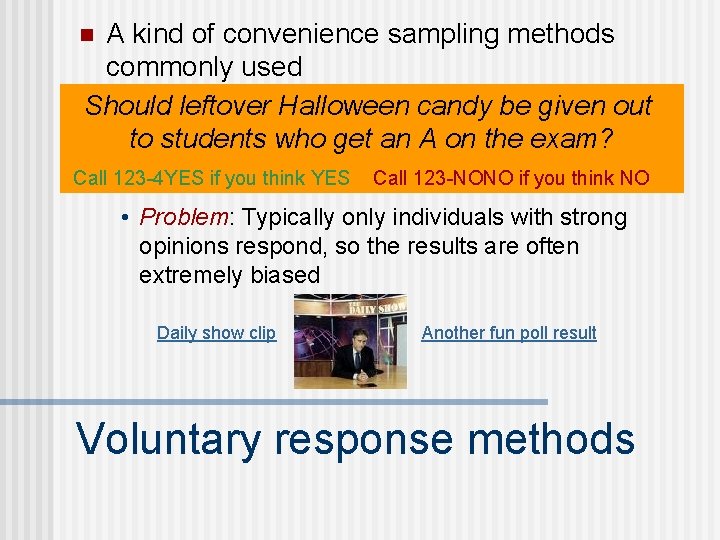 A kind of convenience sampling methods commonly used

Should leftover Halloween candy be given out to students who get an A on the exam?

Call 123-4YES if you think YES Call 123-NONO if you think NO

• Problem: Typically only individuals with strong opinions respond, so the results are often extremely biased

Daily show clip

DAILY SHOW

Another fun poll result

Voluntary response methods